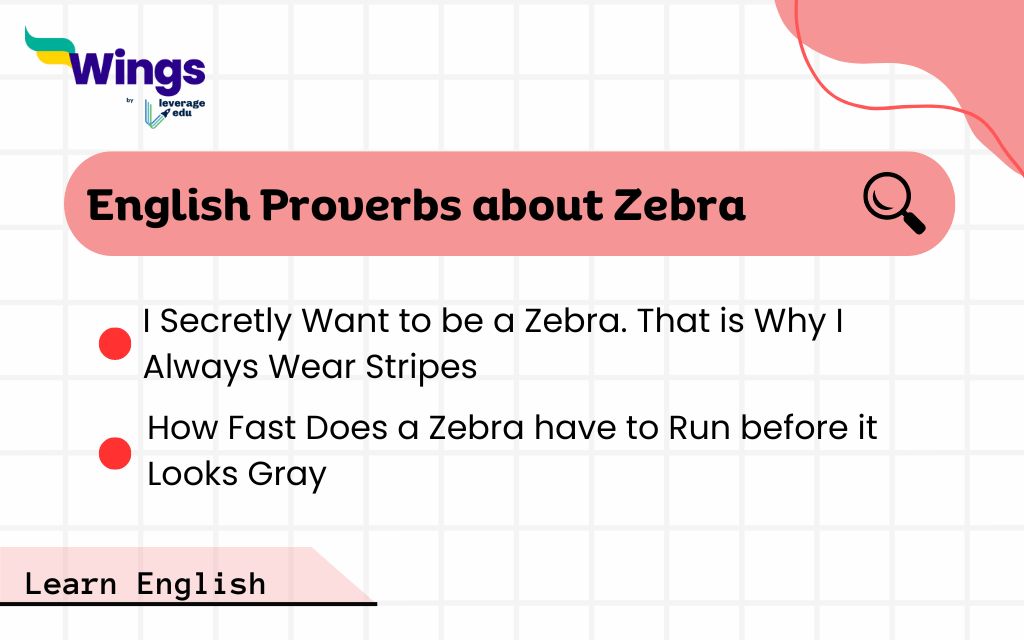 Wings
by leverage edu

English Proverbs about Zebra

I Secretly Want to be a Zebra. That is Why I Always Wear Stripes

How Fast Does a Zebra have to Run before it Looks Gray

Learn English